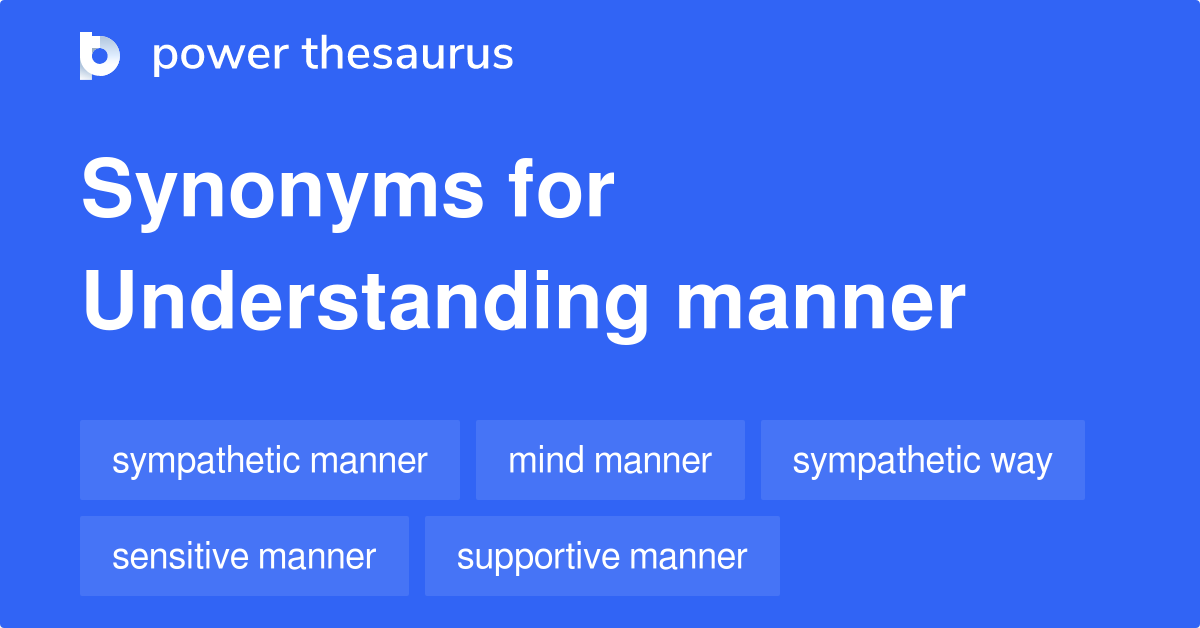 power thesaurus

Synonyms for Understanding manner

sympathetic manner
mind manner
sympathetic way
sensitive manner
supportive manner